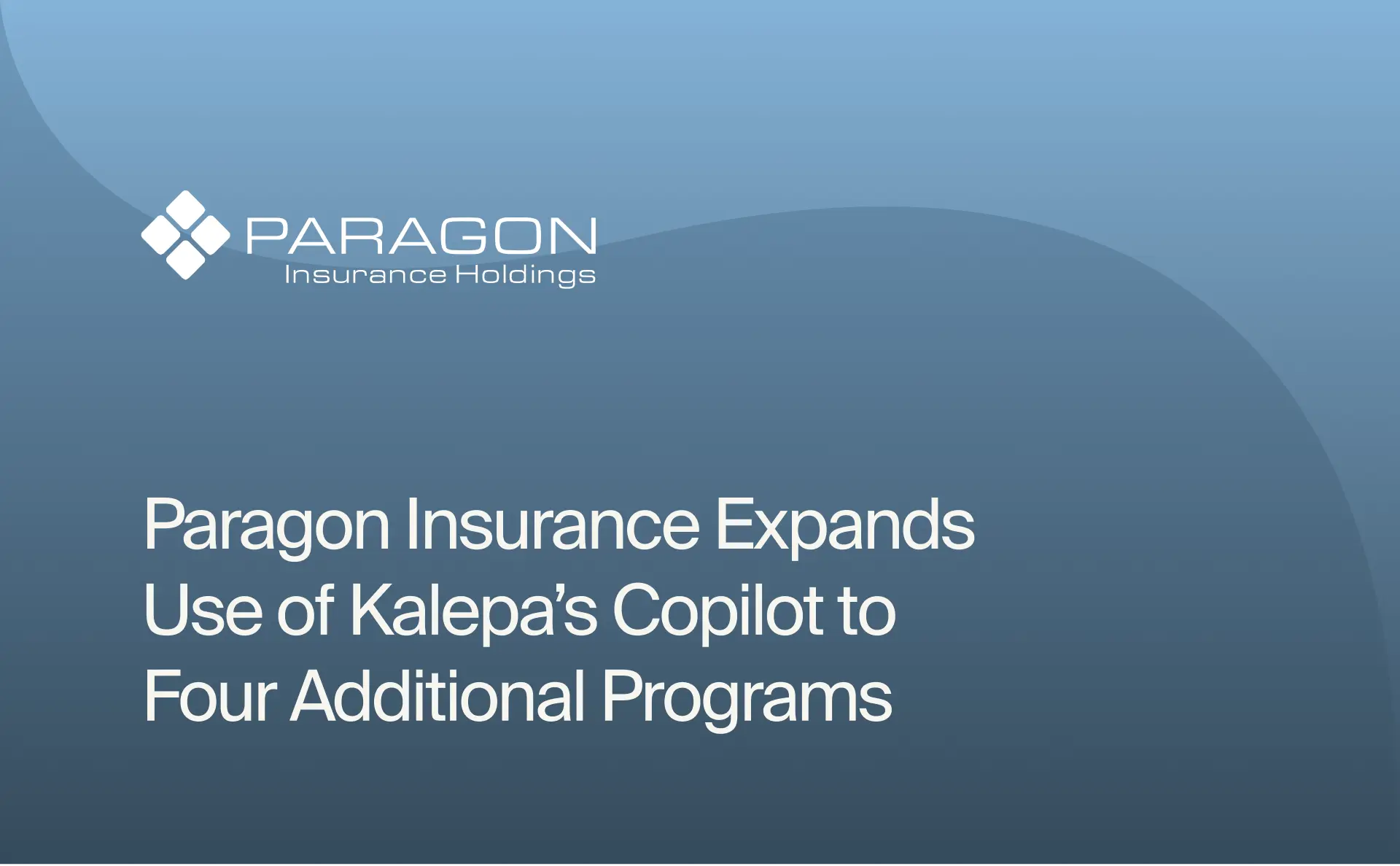 PARAGON
Insurance Holdings

Paragon Insurance Expands Use of Kalepa’s Copilot to Four Additional Programs